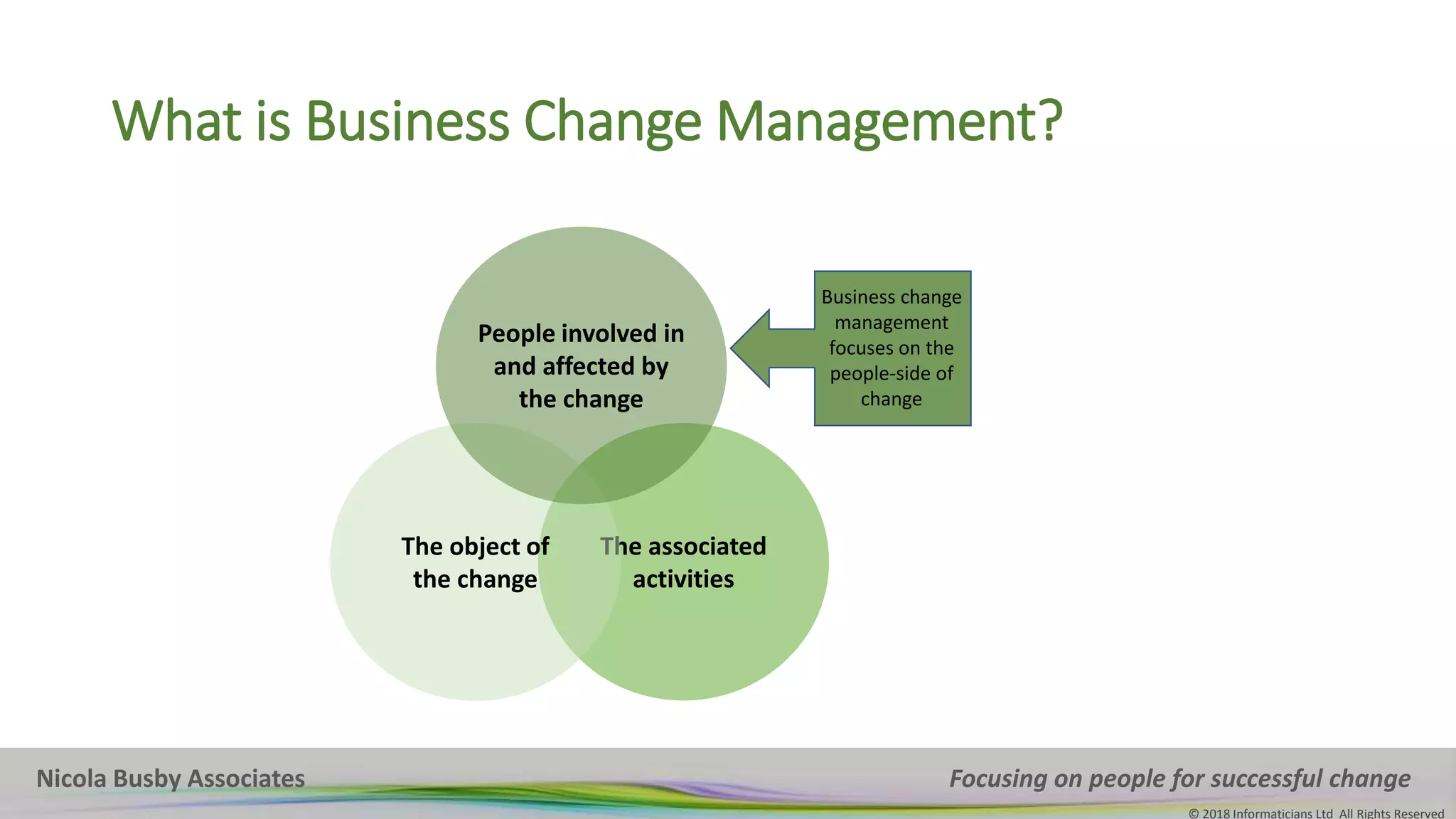 What is Business Change Management?

People involved in and affected by the change

Business change management focuses on the people-side of change

The object of the change

The associated activities

Nicola Busby Associates

Focusing on people for successful change

© 2018 Informaticians Ltd All Rights Reserved